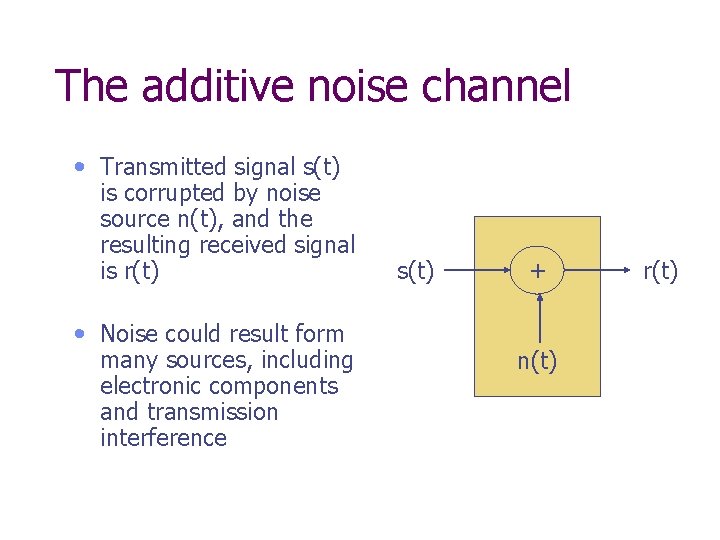 The additive noise channel

• Transmitted signal s(t) is corrupted by noise source n(t), and the resulting received signal is r(t)

• Noise could result form many sources, including electronic components and transmission interference

s(t)
+
r(t)
n(t)